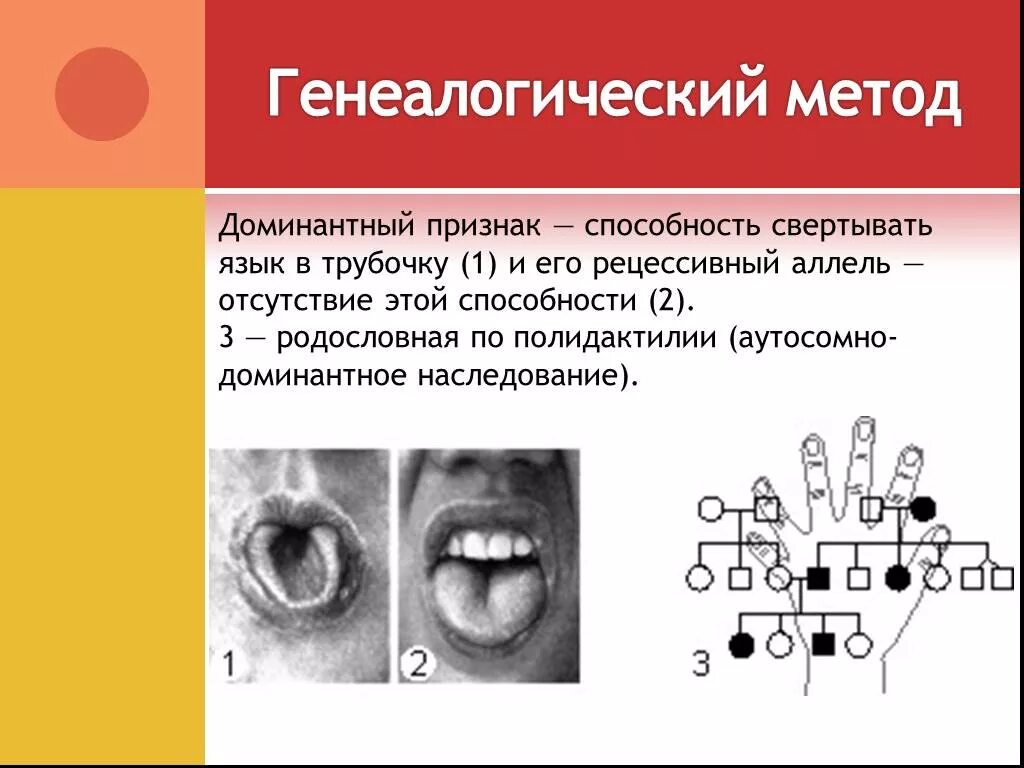 Генеалогический метод

Доминантный признак — способность свертывать язык в трубочку (1) и его рецессивный аллель — отсутствие этой способности (2).
3 — родословная по полидактилии (аутосомно-доминантное наследование).

1

2

3